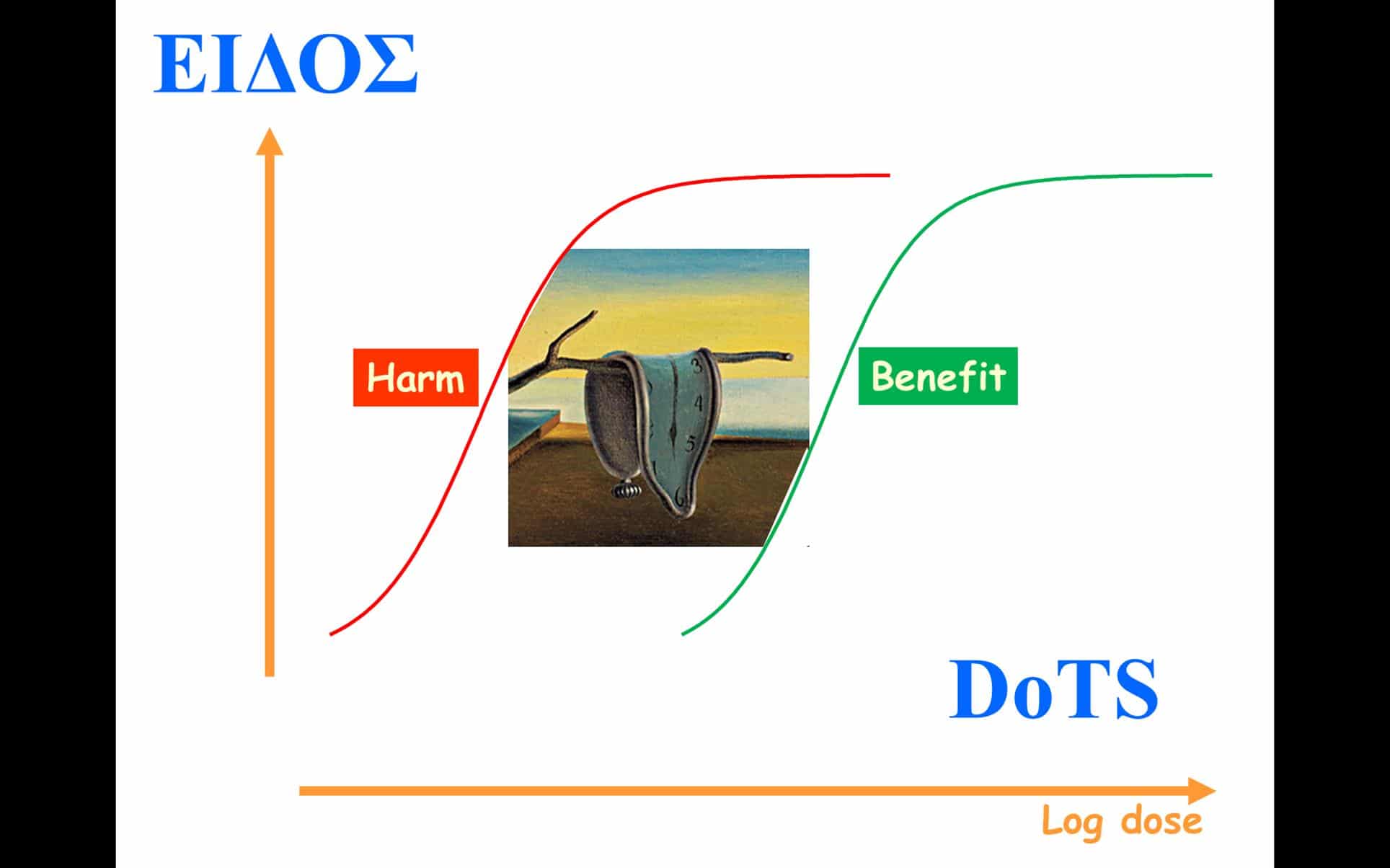 ΕΙΔΟΣ

Harm

Benefit

DoTS

Log dose